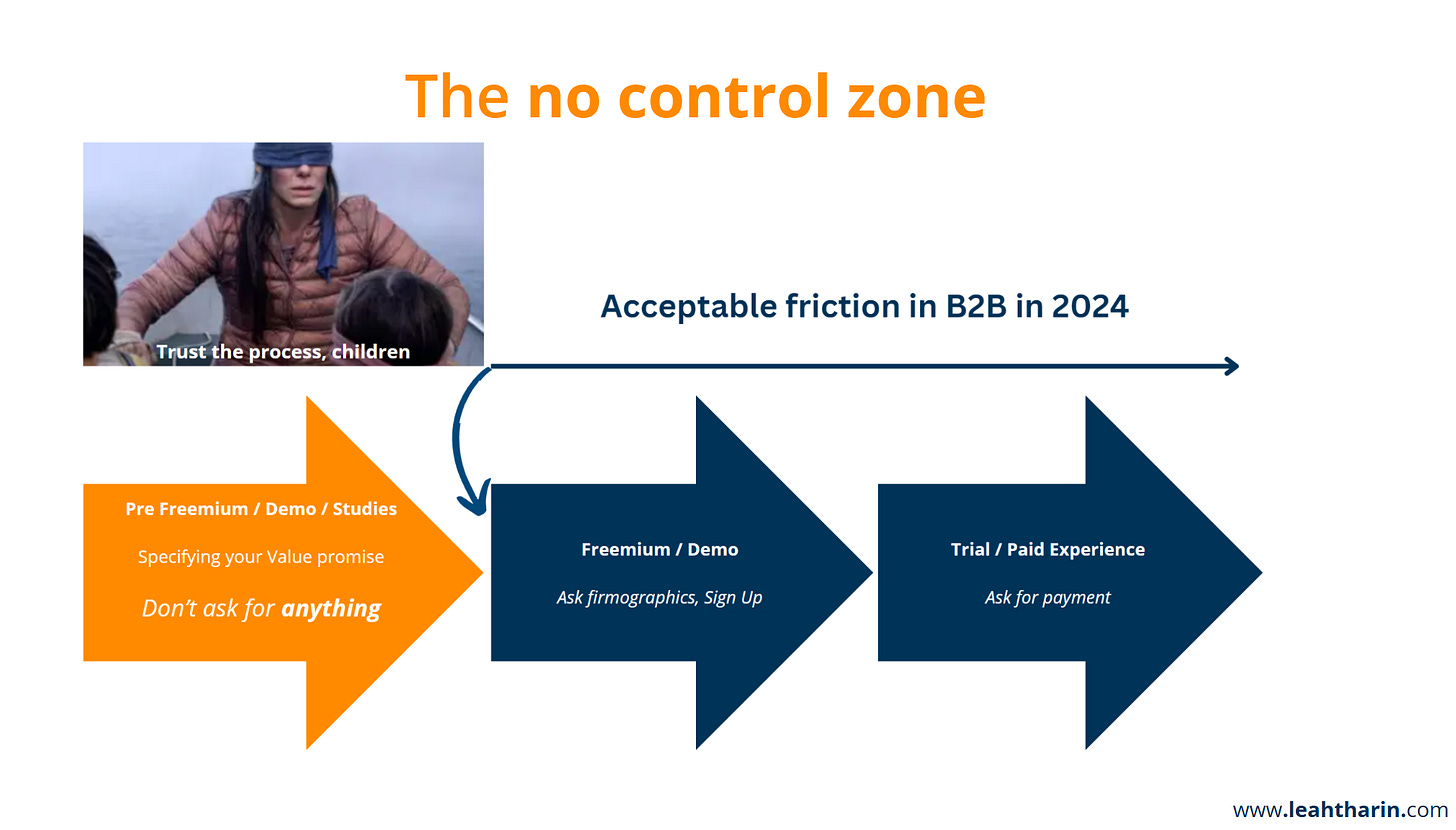 The no control zone

Trust the process, children

Acceptable friction in B2B in 2024

Pre Freemium / Demo / Studies

Specifying your Value promise

Don't ask for anything

Freemium / Demo

Ask firmographics, Sign Up

Trial / Paid Experience

Ask for payment

www.leahtharin.com